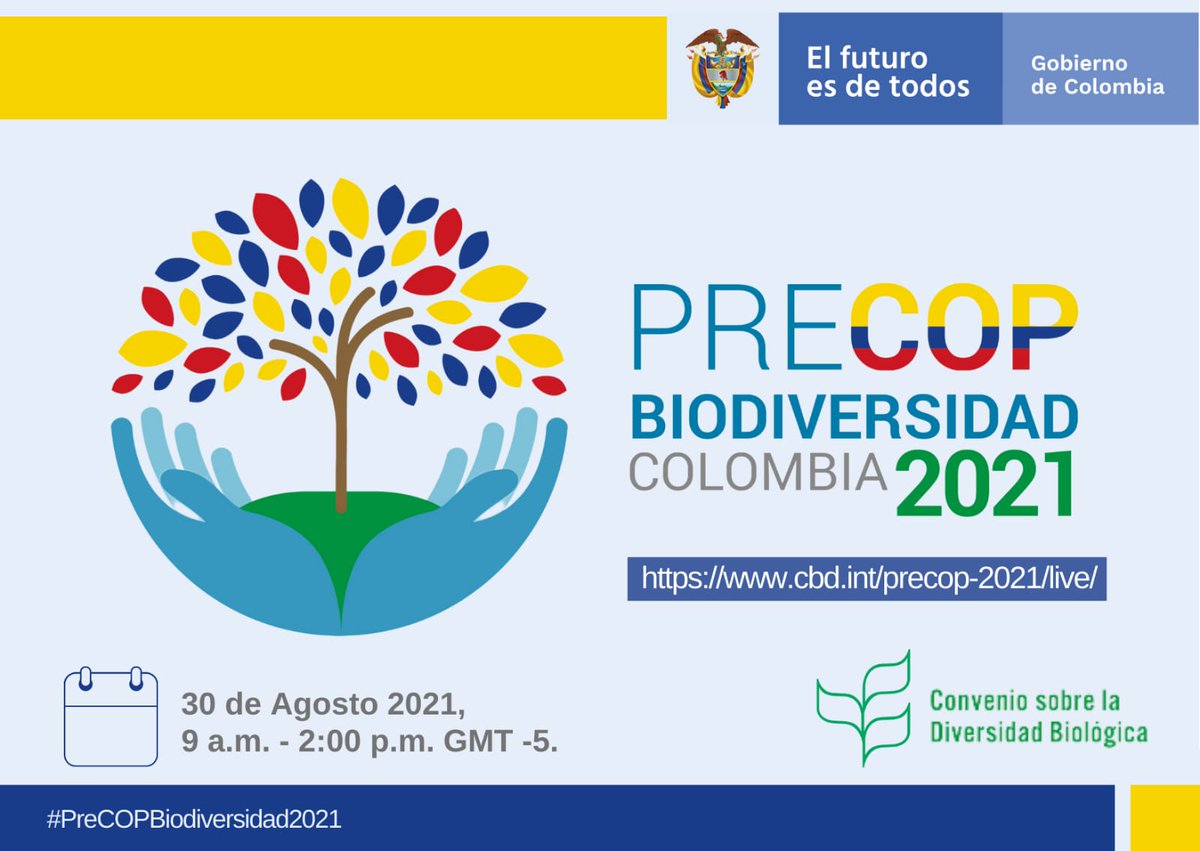 El futuro es de todos

Gobierno de Colombia

PRECOP
BIODIVERSIDAD
COLOMBIA 2021

https://www.cbd.int/precop-2021/live/

30 de Agosto 2021,
9 a.m. - 2:00 p.m. GMT -5.

Convenio sobre la Diversidad Biológica

#PreCOPBiodiversidad2021